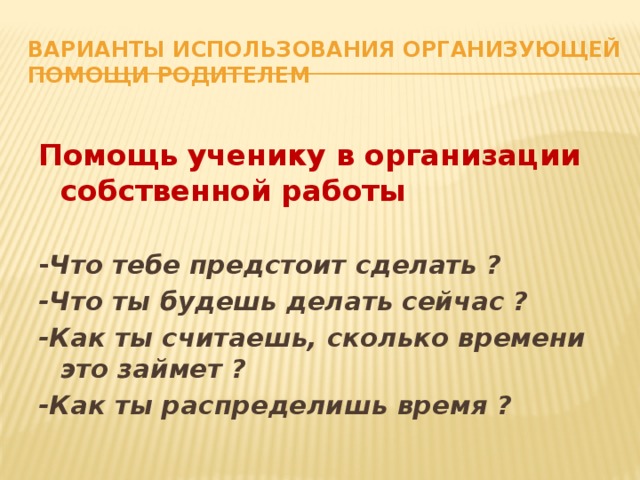 ВАРИАНТЫ ИСПОЛЬЗОВАНИЯ ОРГАНИЗУЮЩЕЙ ПОМОЩИ РОДИТЕЛЕМ

Помощь ученику в организации собственной работы

-Что тебе предстоит сделать ?
-Что ты будешь делать сейчас ?
-Как ты считаешь, сколько времени это займет ?
-Как ты распределишь время ?